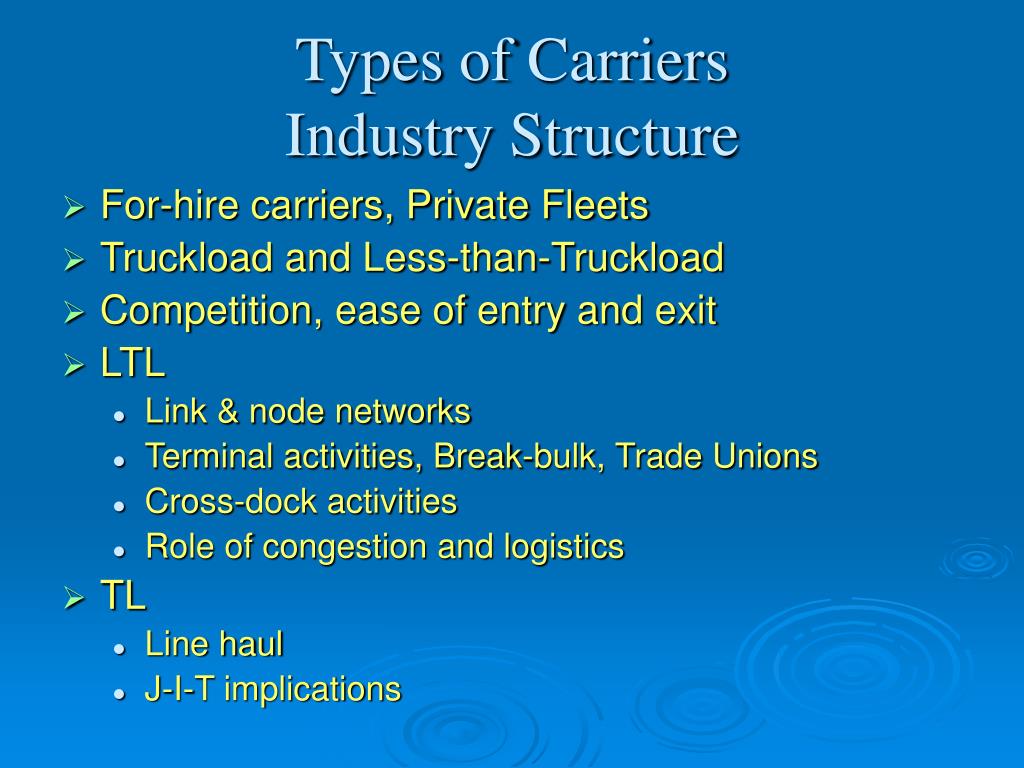 Types of Carriers
Industry Structure

➢ For-hire carriers, Private Fleets
➢ Truckload and Less-than-Truckload
➢ Competition, ease of entry and exit
➢ LTL
• Link & node networks
• Terminal activities, Break-bulk, Trade Unions
• Cross-dock activities
• Role of congestion and logistics
➢ TL
• Line haul
• J-I-T implications